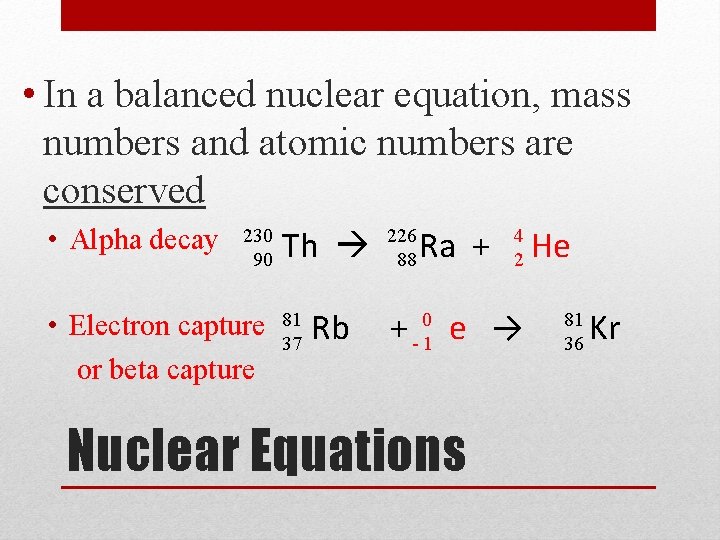 • In a balanced nuclear equation, mass numbers and atomic numbers are conserved

• Alpha decay $^{230}_{90}Th \rightarrow ^{226}_{88}Ra + ^{4}_{2}He$

• Electron capture or beta capture $^{81}_{37}Rb + ^{0}_{-1}e \rightarrow ^{81}_{36}Kr$

Nuclear Equations